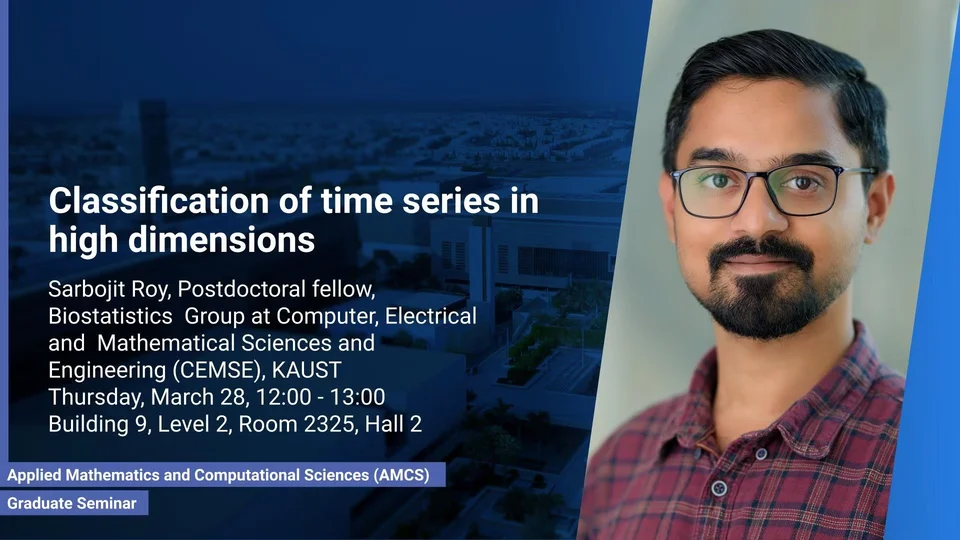 Classification of time series in high dimensions

Sarbojit Roy, Postdoctoral fellow, Biostatistics Group at Computer, Electrical and Mathematical Sciences and Engineering (CEMSE), KAUST
Thursday, March 28, 12:00 - 13:00
Building 9, Level 2, Room 2325, Hall 2

Applied Mathematics and Computational Sciences (AMCS)
Graduate Seminar